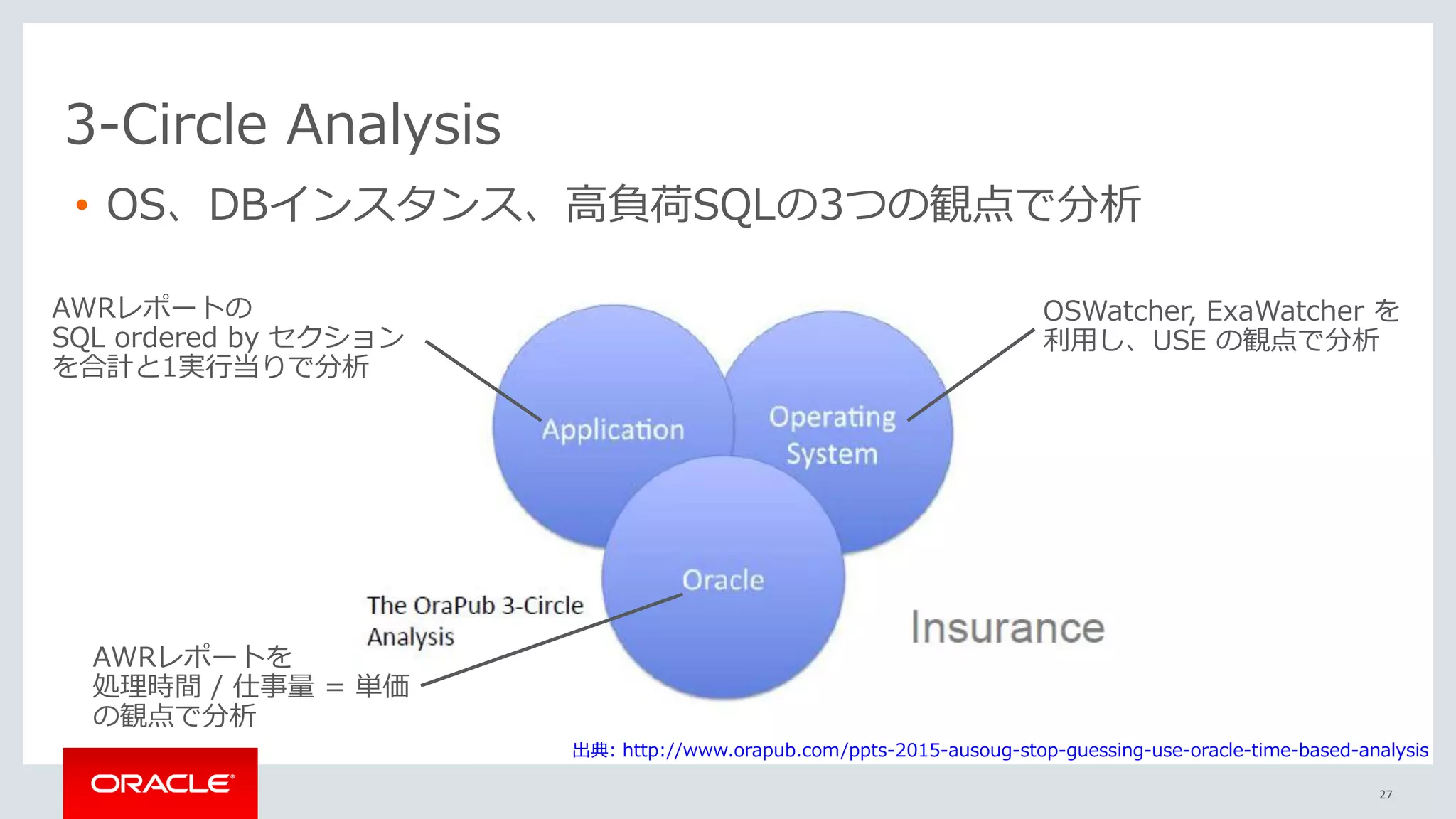 3-Circle Analysis

• OS、DBインスタンス、高負荷SQLの3つの観点で分析

AWRレポートの
SQL ordered by セクション
を合計と1実行当りで分析

OSWatcher, ExaWatcher を
利用し、USE の観点で分析

Application

Operating System

Oracle

The OraPub 3-Circle Analysis

Insurance

AWRレポートを
処理時間 / 仕事量 = 単価
の観点で分析

出典: http://www.orapub.com/ppts-2015-ausoug-stop-guessing-use-oracle-time-based-analysis

ORACLE

27